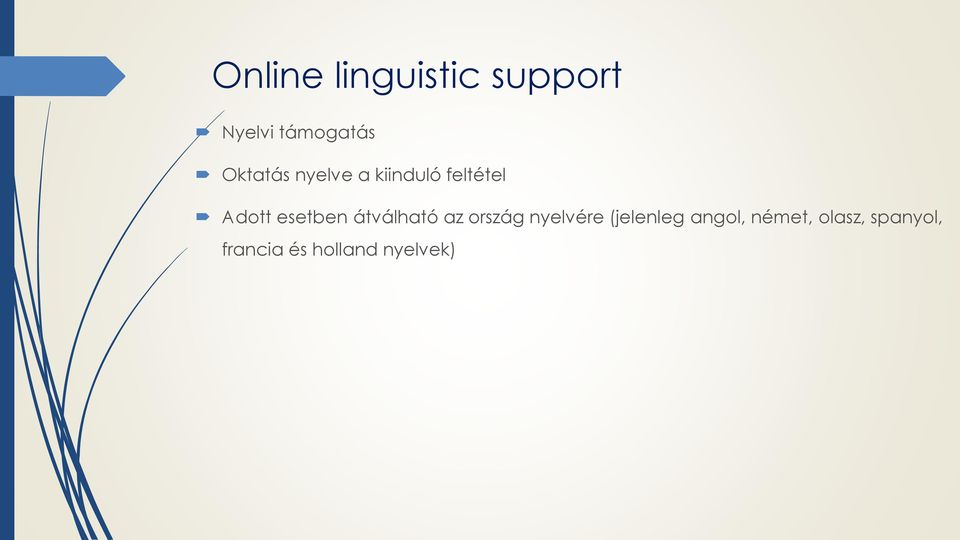 Online linguistic support

Nyelvi támogatás

Oktatás nyelve a kiinduló feltétel

Adott esetben átválható az ország nyelvére (jelenleg angol, német, olasz, spanyol, francia és holland nyelvek)